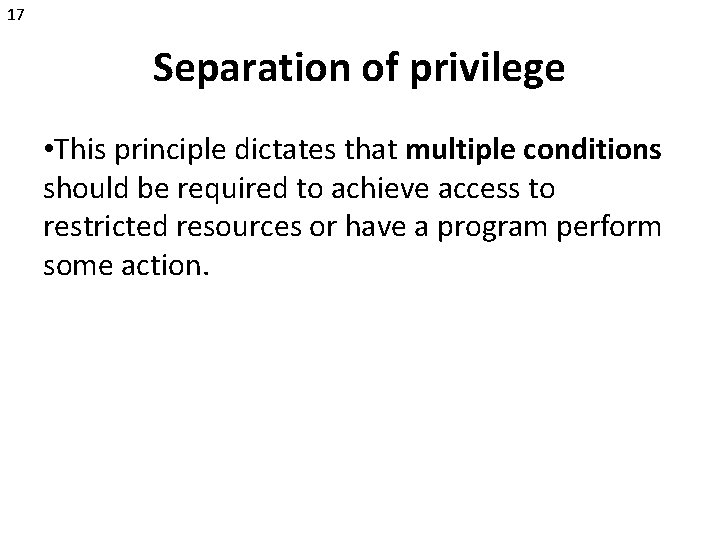 17

Separation of privilege

•This principle dictates that multiple conditions should be required to achieve access to restricted resources or have a program perform some action.